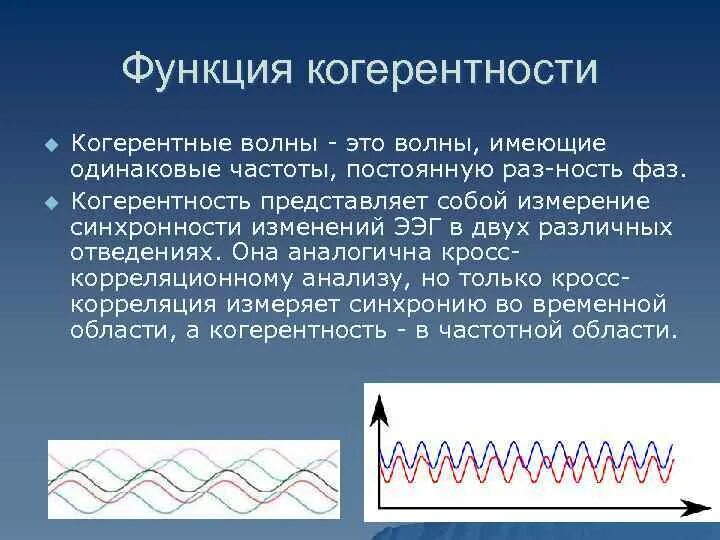 Функция когерентности

Когерентные волны - это волны, имеющие одинаковые частоты, постоянную раз-ность фаз.

Когерентность представляет собой измерение синхронности изменений ЭЭГ в двух различных отведениях. Она аналогична кросс-корреляционному анализу, но только кросс-корреляция измеряет синхронию во временной области, а когерентность - в частотной области.